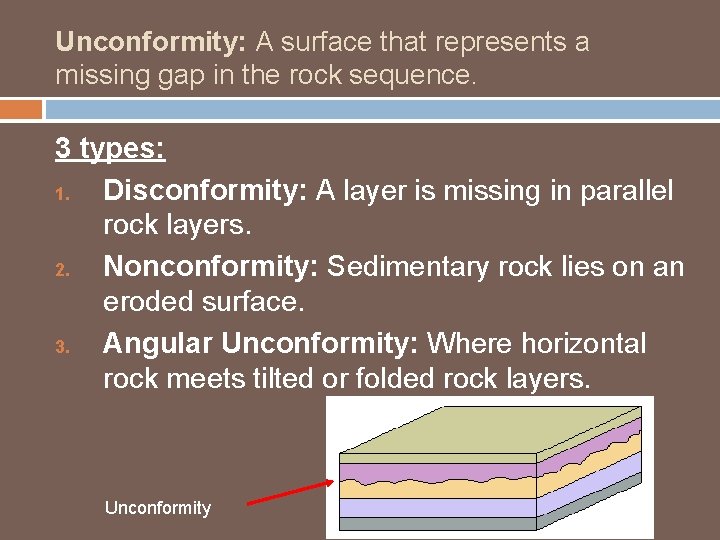 Unconformity: A surface that represents a missing gap in the rock sequence.

3 types:

1. Disconformity: A layer is missing in parallel rock layers.
2. Nonconformity: Sedimentary rock lies on an eroded surface.
3. Angular Unconformity: Where horizontal rock meets tilted or folded rock layers.

Unconformity